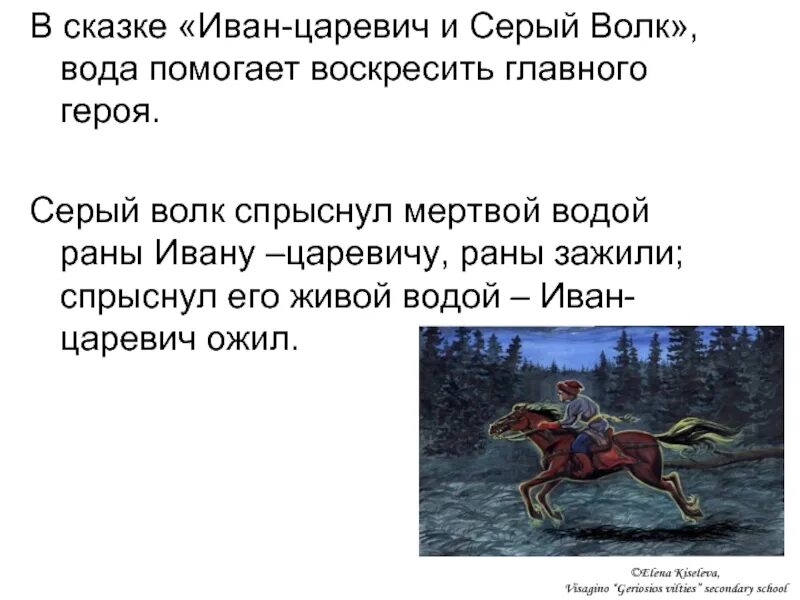 В сказке «Иван-царевич и Серый Волк», вода помогает воскресить главного героя.

Серый волк спрыснул мертвой водой раны Ивану –царевичу, раны зажили; спрыснул его живой водой – Иван-царевич ожил.

©Elena Kiseleva,
Visagino "Geriosios vilties" secondary school